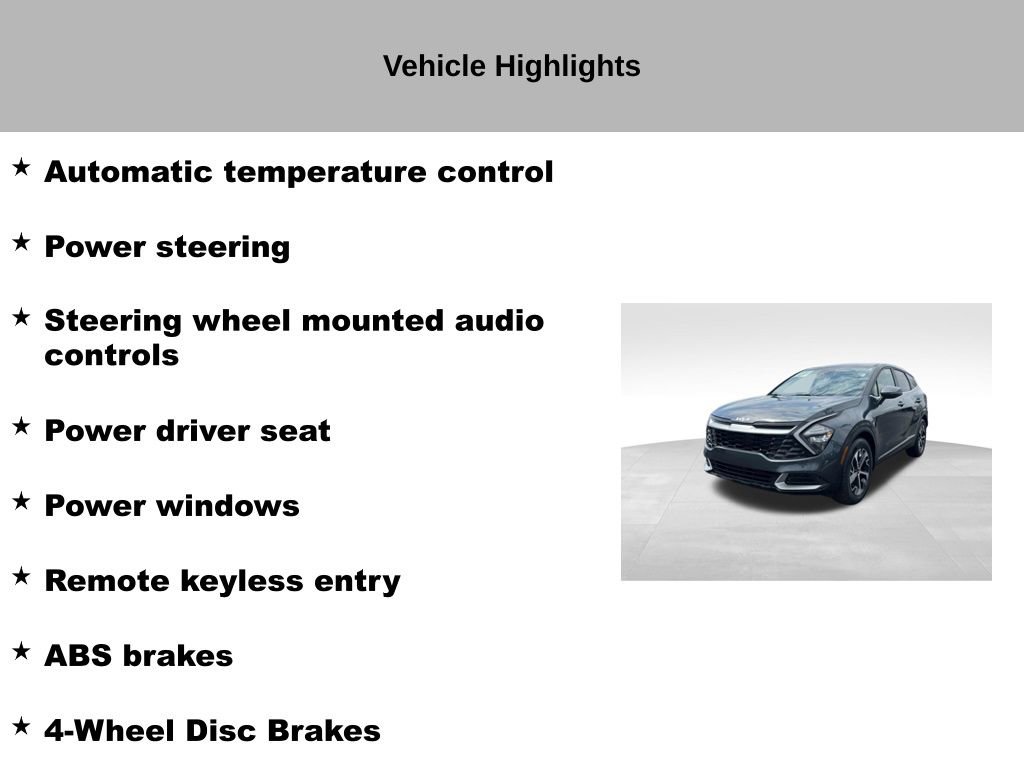 Vehicle Highlights

★ Automatic temperature control

★ Power steering

★ Steering wheel mounted audio controls

★ Power driver seat

★ Power windows

★ Remote keyless entry

★ ABS brakes

★ 4-Wheel Disc Brakes